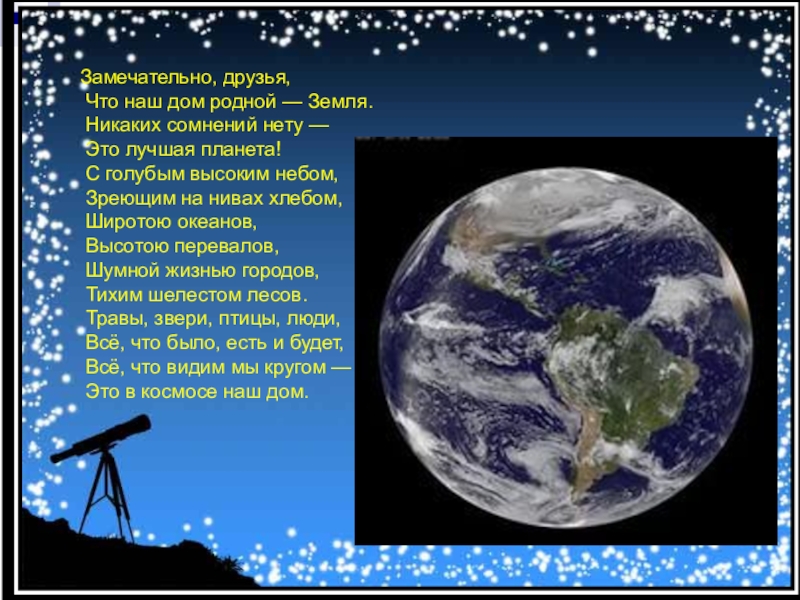 Замечательно, друзья,
Что наш дом родной — Земля.
Никаких сомнений нету —
Это лучшая планета!
С голубым высоким небом,
Зреющим на нивах хлебом,
Широтою океанов,
Высотою перевалов,
Шумной жизнью городов,
Тихим шелестом лесов.
Травы, звери, птицы, люди,
Всё, что было, есть и будет,
Всё, что видим мы кругом —
Это в космосе наш дом.